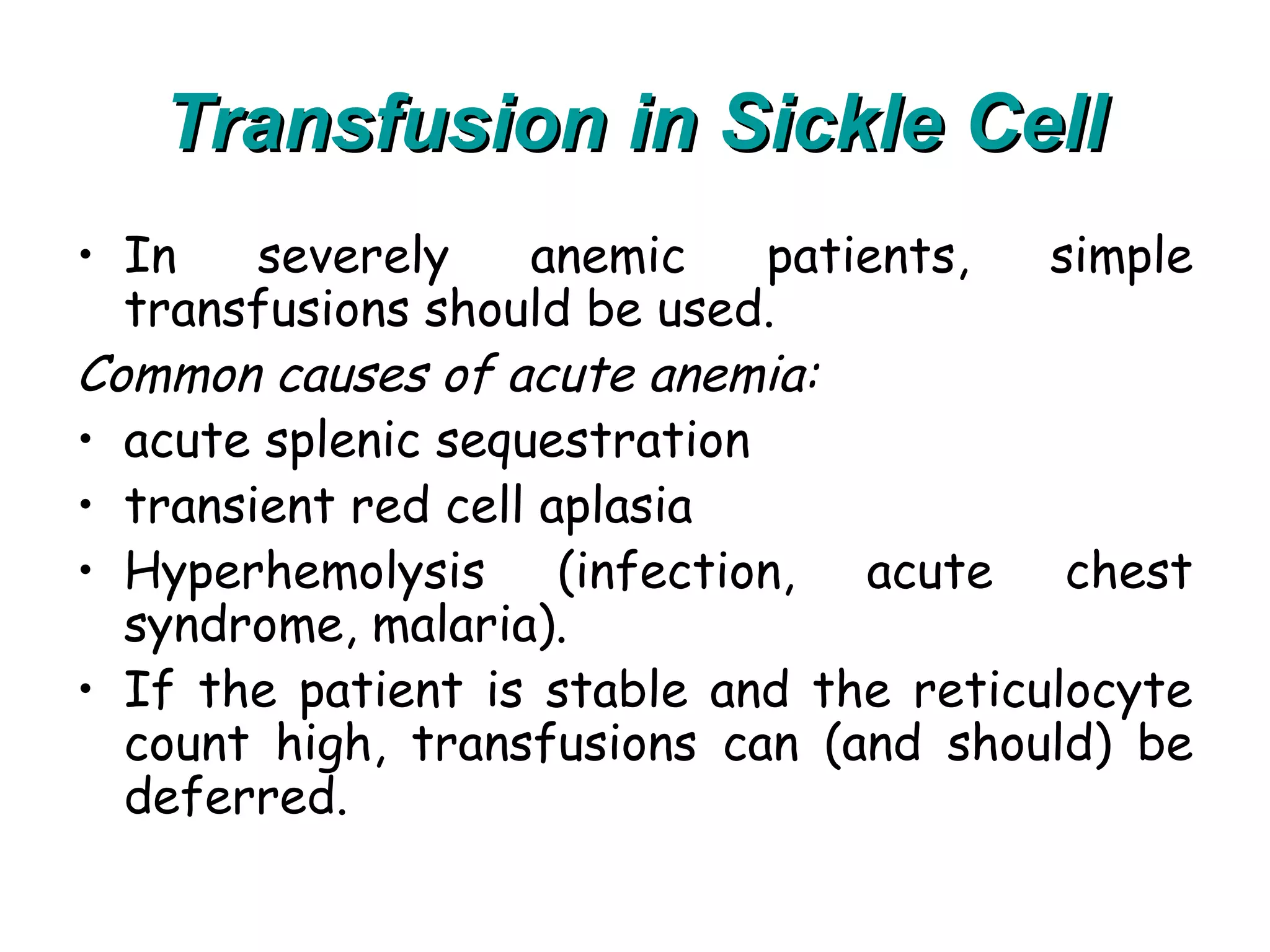 Transfusion in Sickle Cell

• In severely anemic patients, simple transfusions should be used.

Common causes of acute anemia:

• acute splenic sequestration
• transient red cell aplasia
• Hyperhemolysis (infection, acute chest syndrome, malaria).
• If the patient is stable and the reticulocyte count high, transfusions can (and should) be deferred.